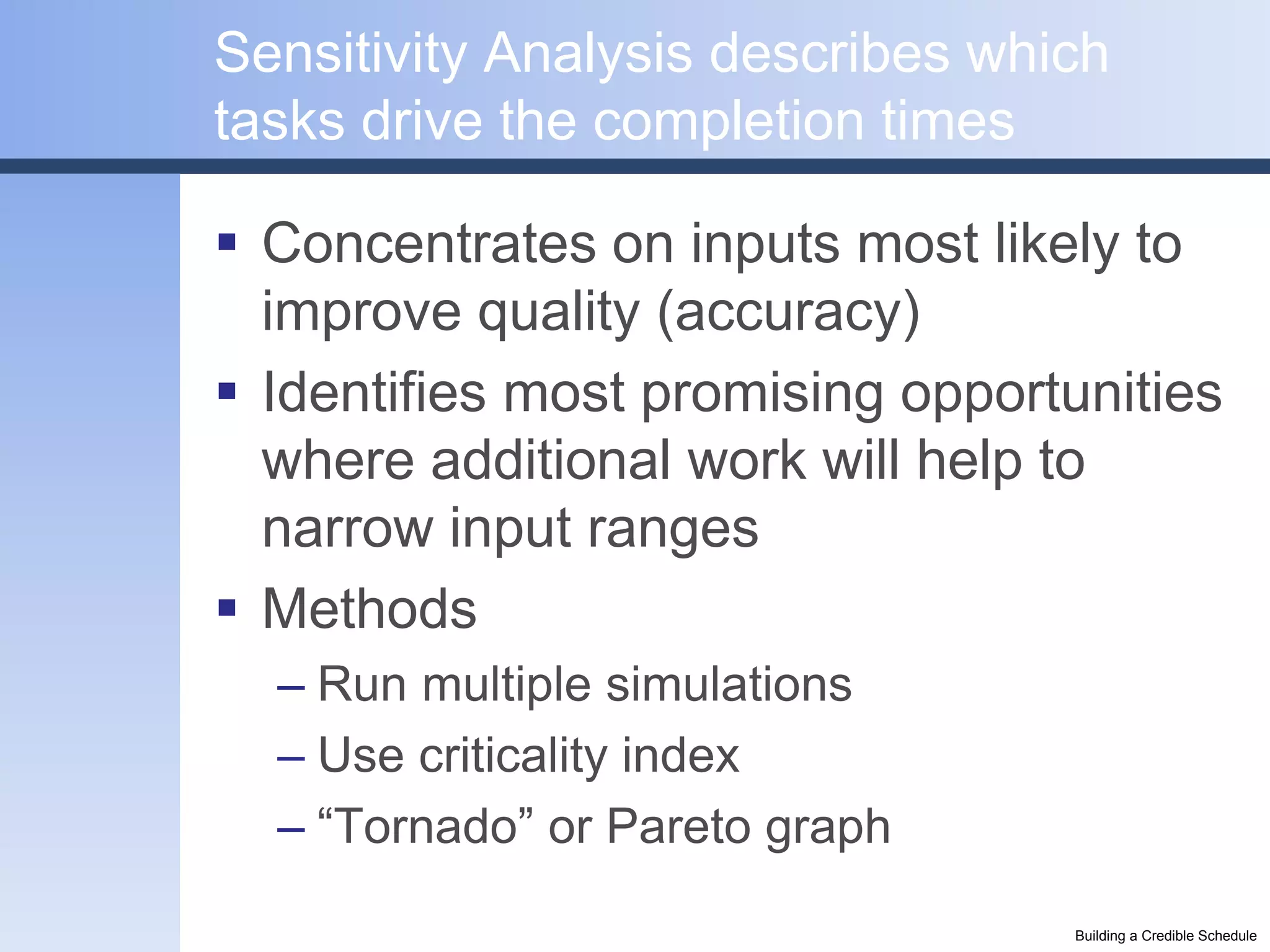 Sensitivity Analysis describes which tasks drive the completion times

▪ Concentrates on inputs most likely to improve quality (accuracy)
▪ Identifies most promising opportunities where additional work will help to narrow input ranges
▪ Methods
– Run multiple simulations
– Use criticality index
– “Tornado” or Pareto graph

Building a Credible Schedule